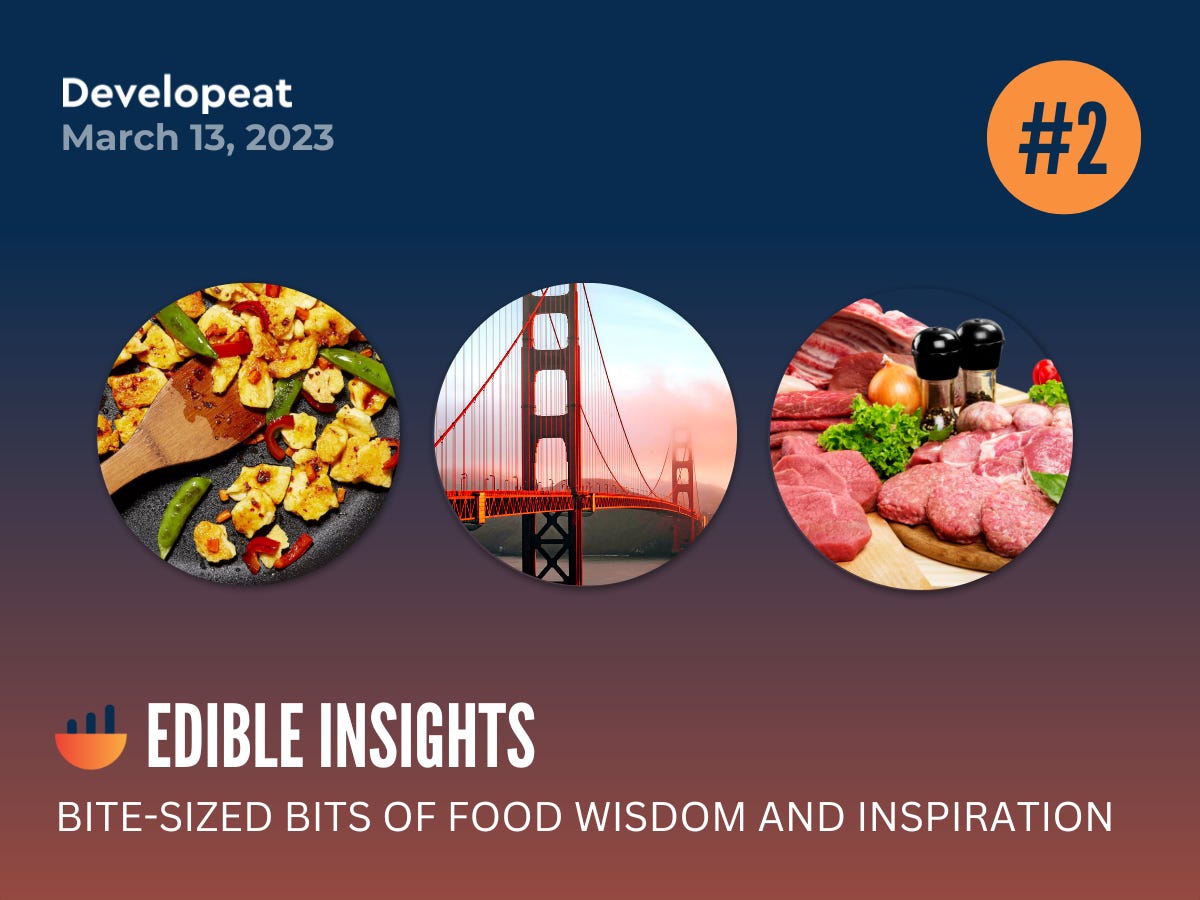 Developeat
March 13, 2023

#2

EDIBLE INSIGHTS
BITE-SIZED BITS OF FOOD WISDOM AND INSPIRATION